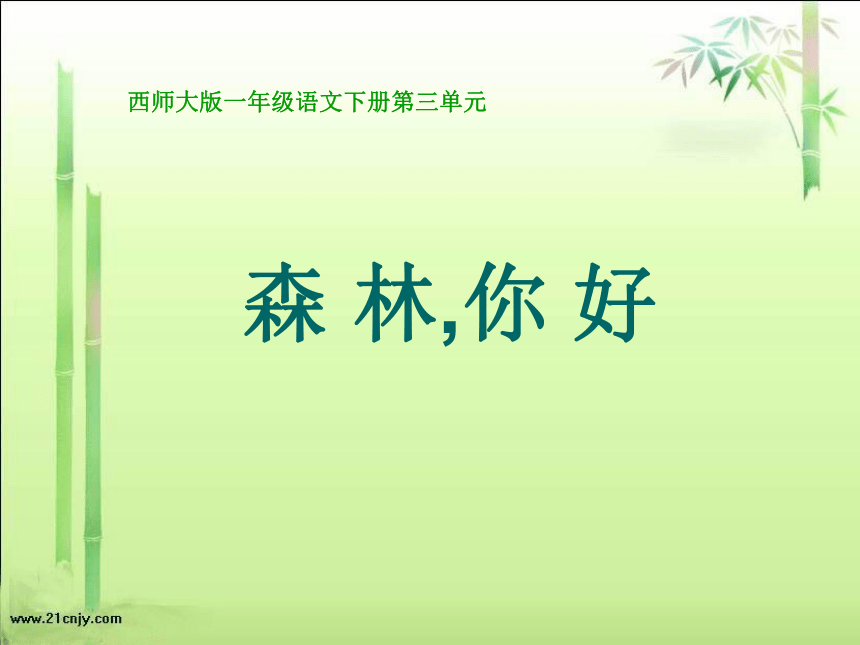 西师大版一年级语文下册第三单元

森 林,你 好

www.21cnjy.com